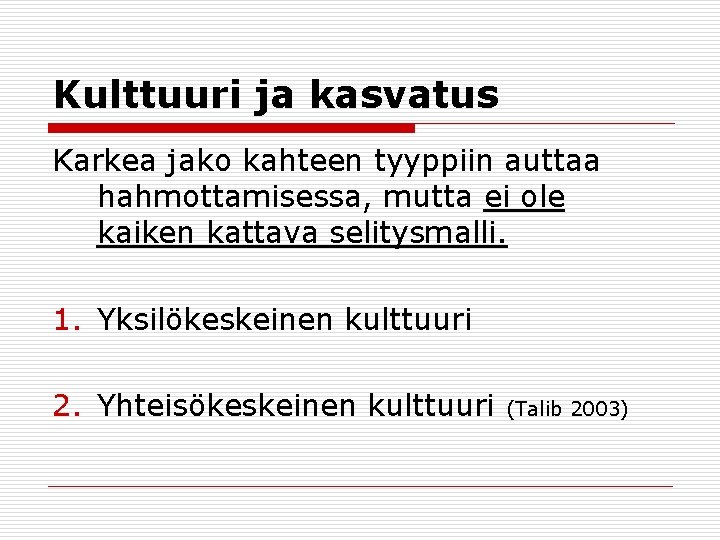 Kulttuuri ja kasvatus

Karkea jako kahteen tyyppiin auttaa hahmottamisessa, mutta ei ole kaiken kattava selitysmalli.

1. Yksilökeskeinen kulttuuri

2. Yhteisökeskeinen kulttuuri (Talib 2003)